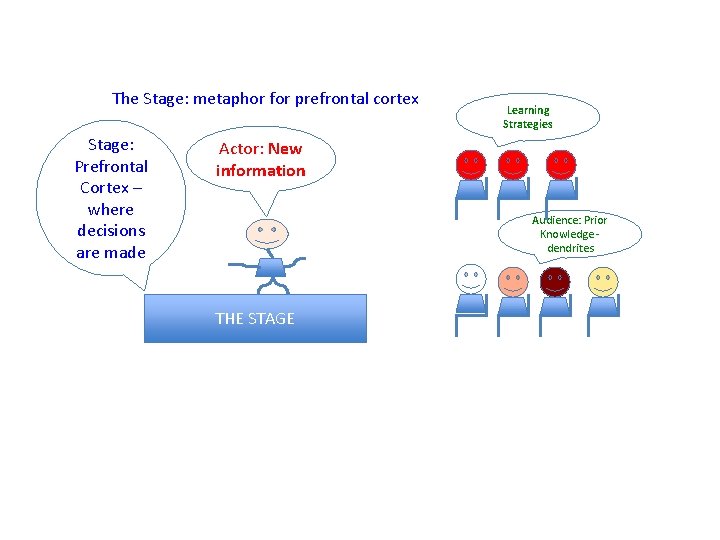 The Stage: metaphor for prefrontal cortex

Stage: Prefrontal Cortex – where decisions are made

Actor: New information

THE STAGE

Learning Strategies

Audience: Prior Knowledge- dendrites